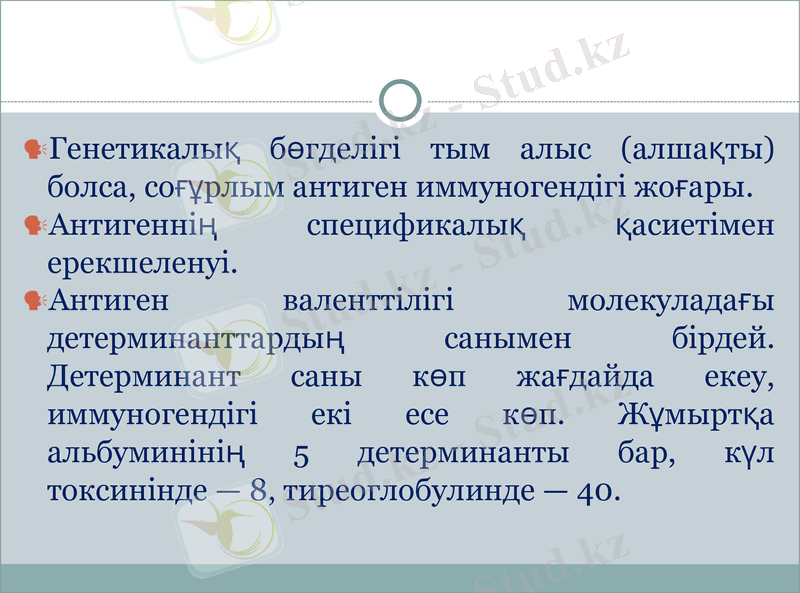 Stud.kz - Stud.kz

Генетикалық бөгделігі тым алыс (алшақты) болса, соғұрлым антиген иммуногендігі жоғары.

Антигеннің спецификалық қасиетімен ерекшеленуі.

Антиген валенттілігі молекуладағы детерминанттардың санымен бірдей. Детерминант саны көп жағдайда екеу, иммуногендігі екі есе көп. Жұмыртқа альбуминінің 5 детерминанты бар, күл токсинінде — 8, тиреоглобулинде — 40.